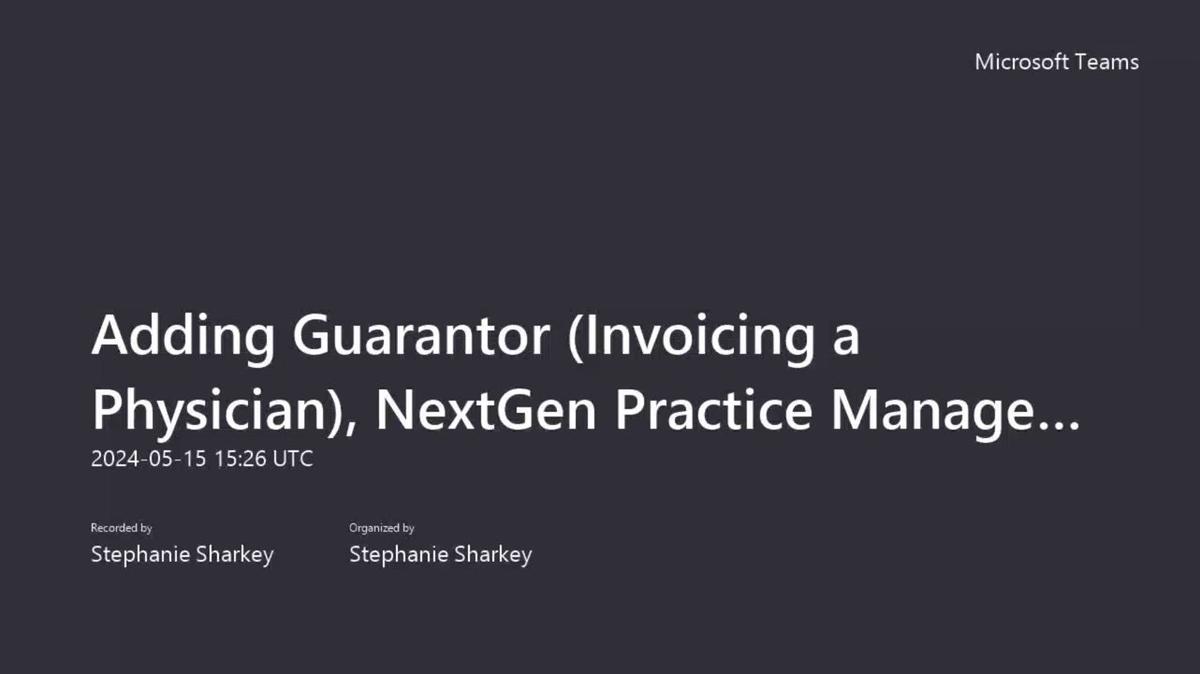 Microsoft Teams

Adding Guarantor (Invoicing a Physician), NextGen Practice Manage...

2024-05-15 15:26 UTC

Recorded by
Stephanie Sharkey

Organized by
Stephanie Sharkey